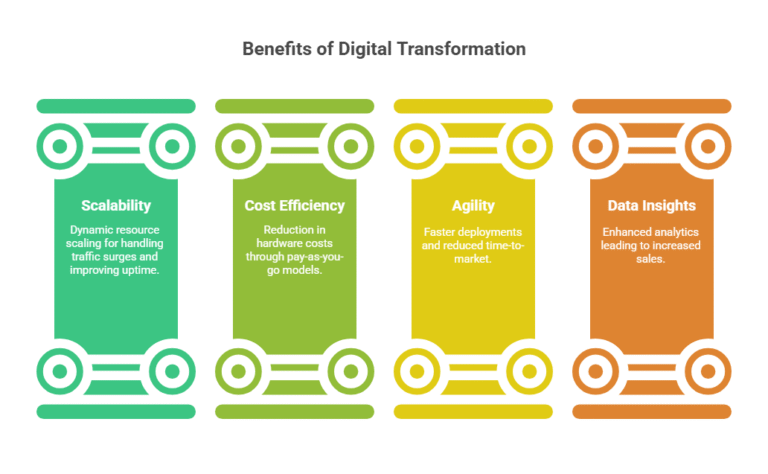 Benefits of Digital Transformation

Scalability

Dynamic resource scaling for handling traffic surges and improving uptime.

Cost Efficiency

Reduction in hardware costs through pay-as-you-go models.

Agility

Faster deployments and reduced time-to-market.

Data Insights

Enhanced analytics leading to increased sales.